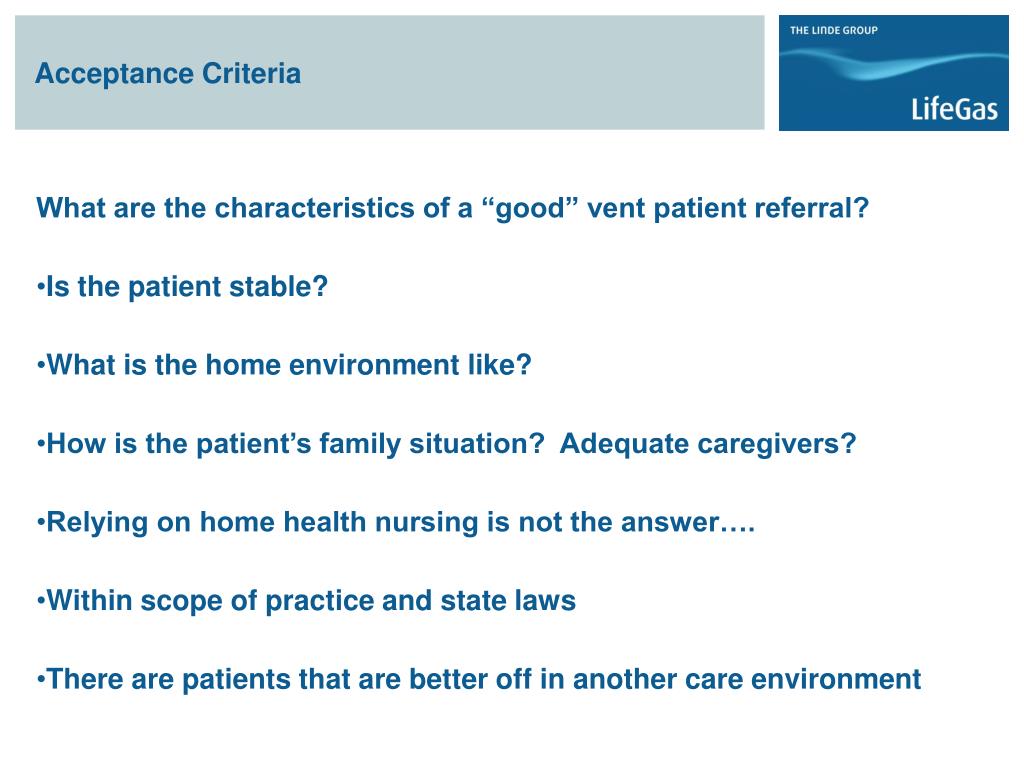 Acceptance Criteria

THE LINDE GROUP

LifeGas

What are the characteristics of a “good” vent patient referral?

•Is the patient stable?

•What is the home environment like?

•How is the patient’s family situation? Adequate caregivers?

•Relying on home health nursing is not the answer….

•Within scope of practice and state laws

•There are patients that are better off in another care environment